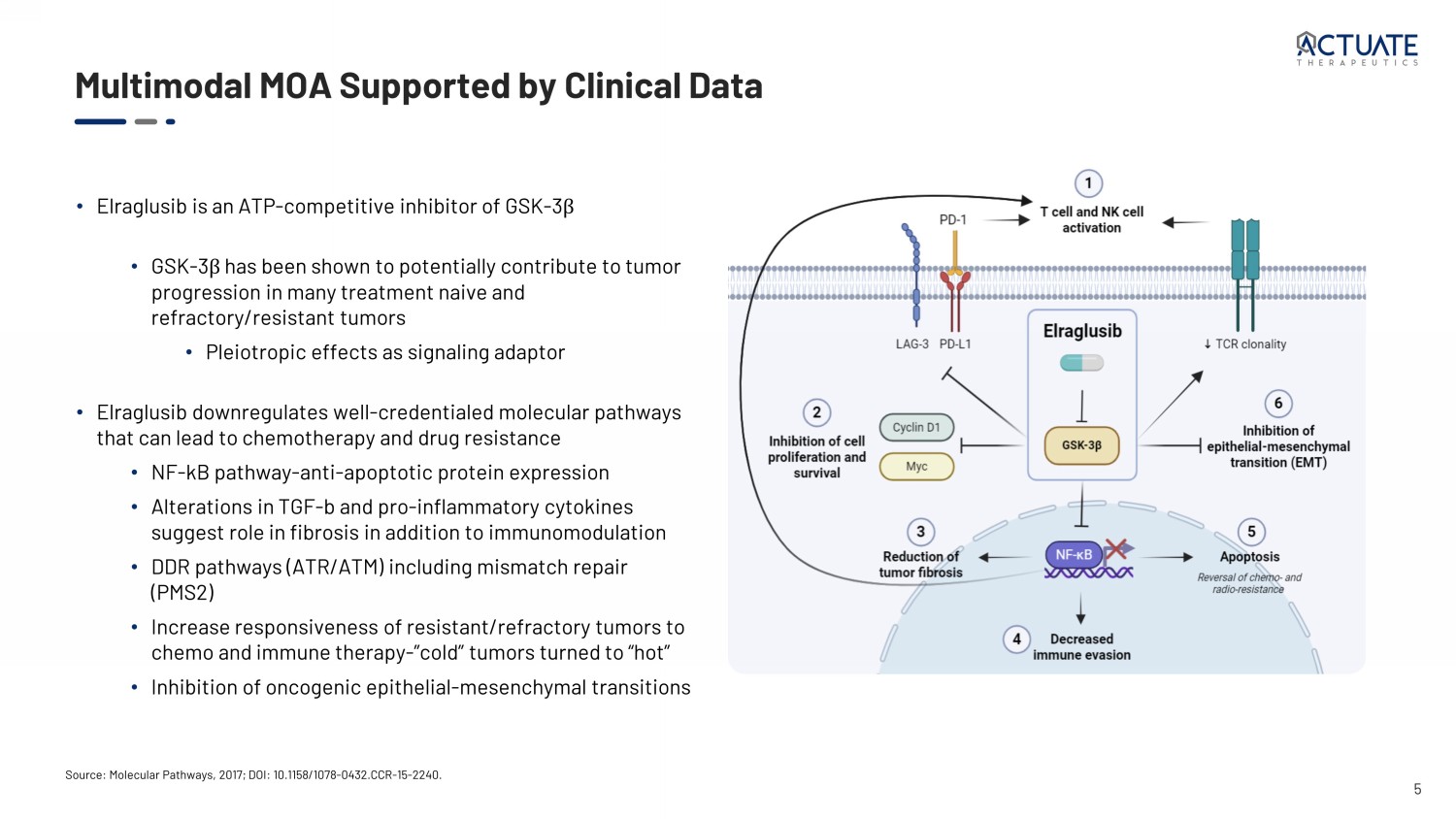 ACTUATE
THERAPEUTICS

Multimodal MOA Supported by Clinical Data

• Elraglusib is an ATP-competitive inhibitor of GSK-3β

• GSK-3β has been shown to potentially contribute to tumor progression in many treatment naive and refractory/resistant tumors

• Pleiotropic effects as signaling adaptor

• Elraglusib downregulates well-credentialed molecular pathways that can lead to chemotherapy and drug resistance

• NF-kB pathway-anti-apoptotic protein expression

• Alterations in TGF-b and pro-inflammatory cytokines suggest role in fibrosis in addition to immunomodulation

• DDR pathways (ATR/ATM) including mismatch repair (PMS2)

• Increase responsiveness of resistant/refractory tumors to chemo and immune therapy-"cold" tumors turned to "hot"

• Inhibition of oncogenic epithelial-mesenchymal transitions

1
T cell and NK cell activation
PD-1
LAG-3 PD-L1
Elraglusib
↓ TCR clonality
2
Inhibition of cell proliferation and survival
Cyclin D1
Myc
GSK-3β
6
Inhibition of epithelial-mesenchymal transition (EMT)
3
Reduction of tumor fibrosis
NF-κB
5
Apoptosis
Reversal of chemo- and radio-resistance
4
Decreased immune evasion

Source: Molecular Pathways, 2017; DOI: 10.1158/1078-0432.CCR-15-2240.

5